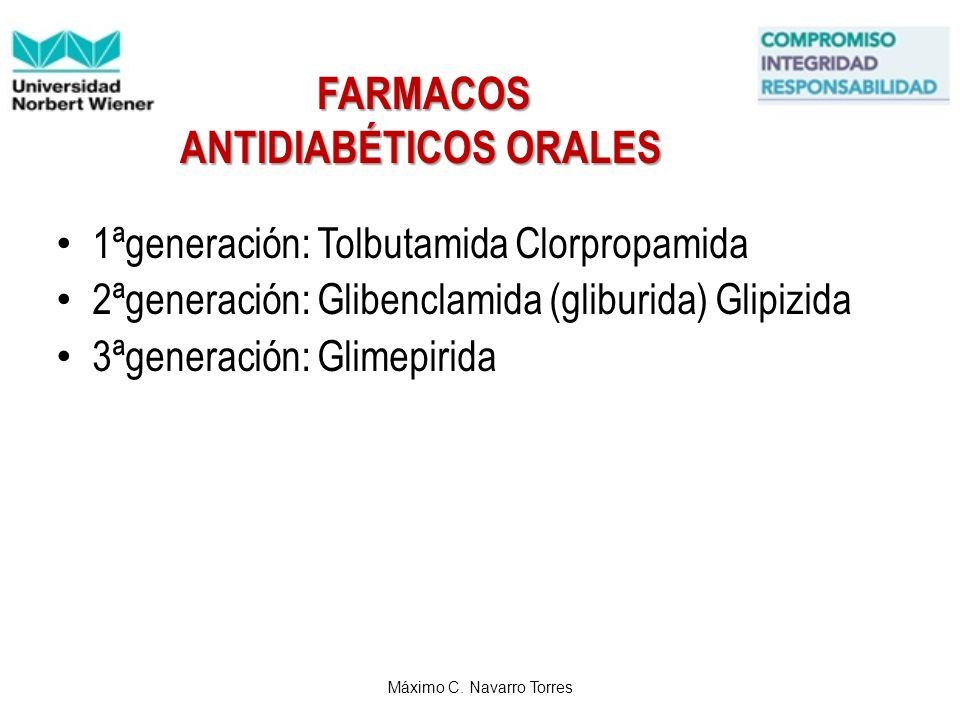 Universidad Norbert Wiener

COMPROMISO
INTEGRIDAD
RESPONSABILIDAD

FARMACOS
ANTIDIABÉTICOS ORALES

• 1ªgeneración: Tolbutamida Clorpropamida
• 2ªgeneración: Glibenclamida (gliburida) Glipizida
• 3ªgeneración: Glimepirida

Máximo C. Navarro Torres